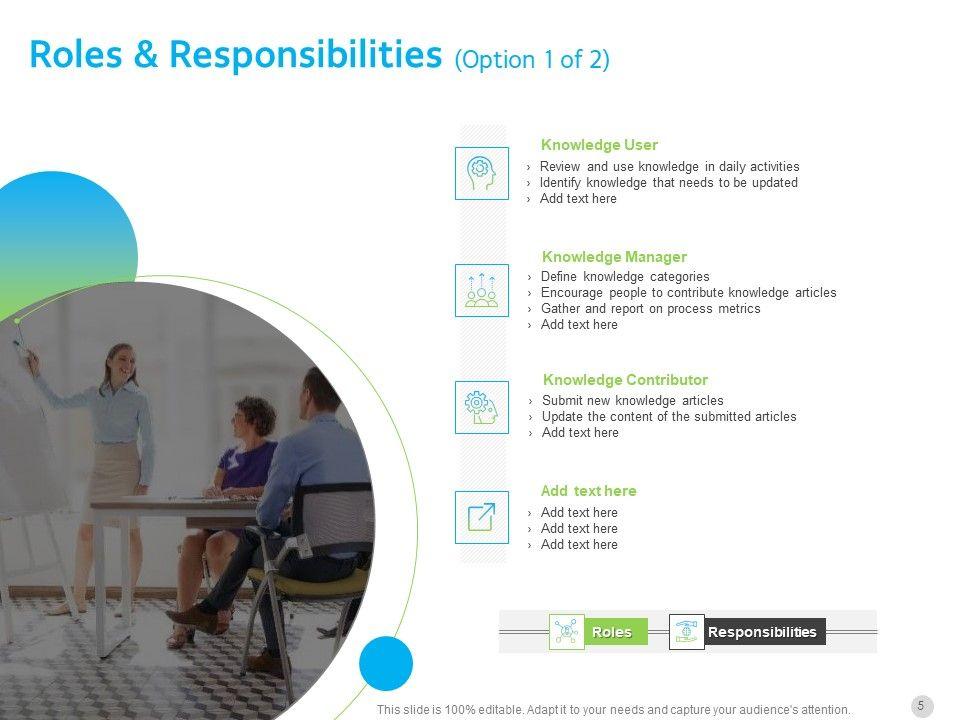 Roles & Responsibilities (Option 1 of 2)

Knowledge User
› Review and use knowledge in daily activities
› Identify knowledge that needs to be updated
› Add text here

Knowledge Manager
› Define knowledge categories
› Encourage people to contribute knowledge articles
› Gather and report on process metrics
› Add text here

Knowledge Contributor
› Submit new knowledge articles
› Update the content of the submitted articles
› Add text here

Add text here
› Add text here
› Add text here
› Add text here

Roles

Responsibilities

This slide is 100% editable. Adapt it to your needs and capture your audience's attention.

5